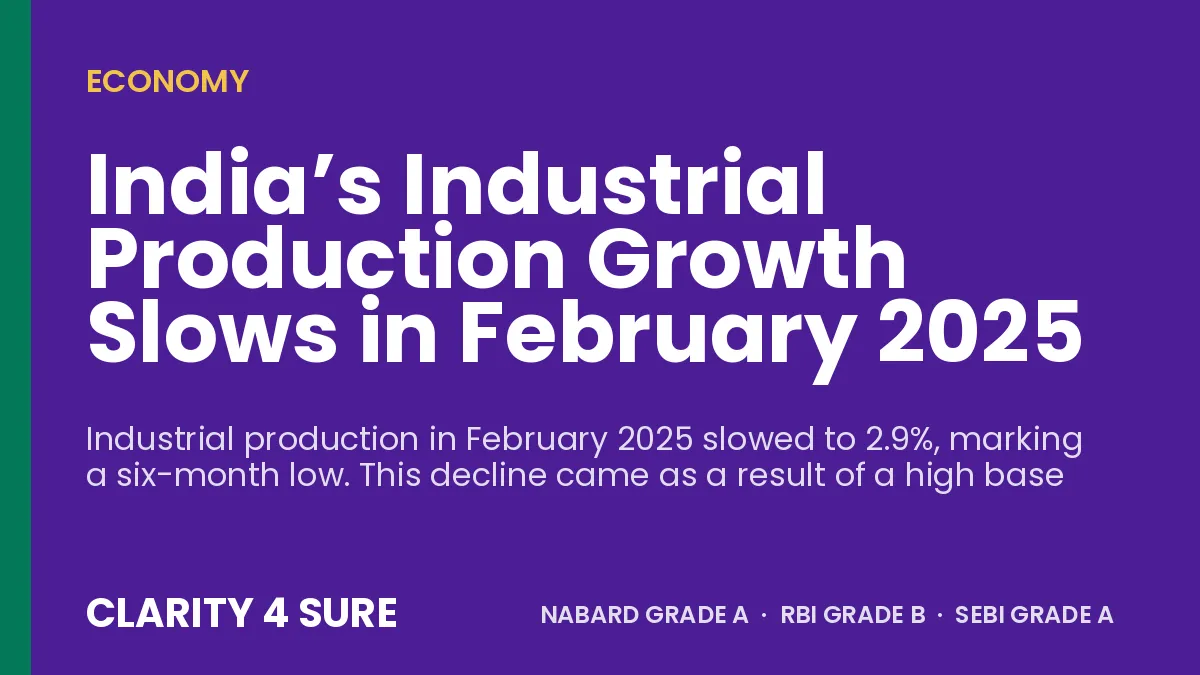 ECONOMY

India’s Industrial Production Growth Slows in February 2025

Industrial production in February 2025 slowed to 2.9%, marking a six-month low. This decline came as a result of a high base

CLARITY 4 SURE

NABARD GRADE A · RBI GRADE B · SEBI GRADE A